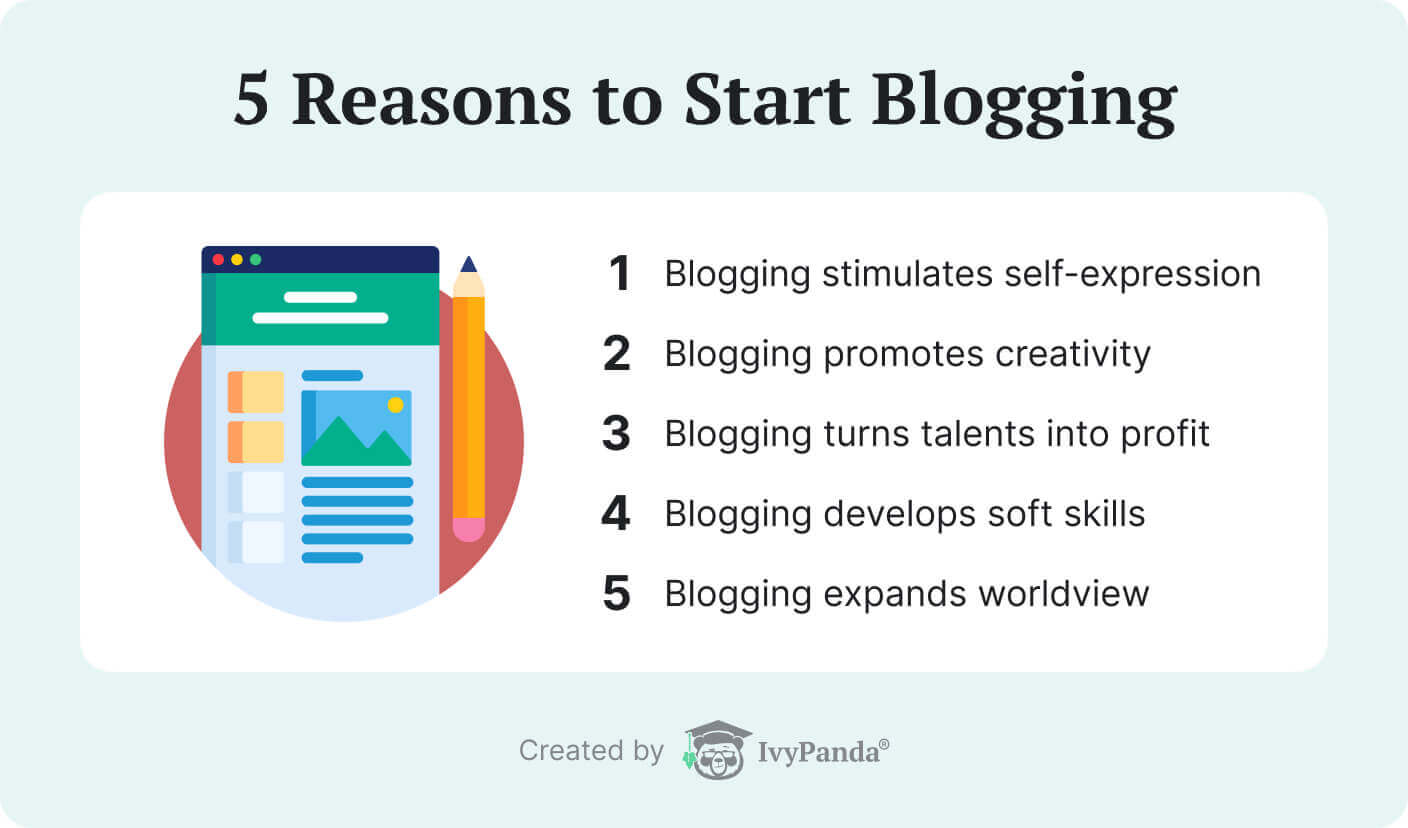 5 Reasons to Start Blogging

1 Blogging stimulates self-expression
2 Blogging promotes creativity
3 Blogging turns talents into profit
4 Blogging develops soft skills
5 Blogging expands worldview

Created by IvyPanda®